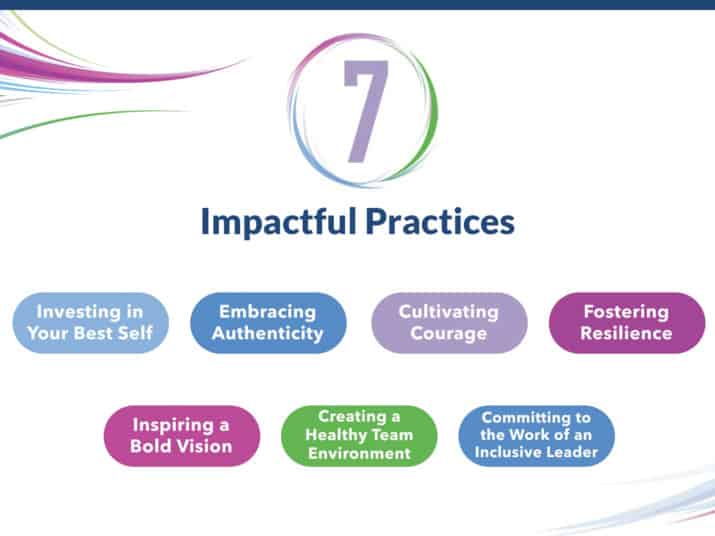 7

Impactful Practices

Investing in Your Best Self

Embracing Authenticity

Cultivating Courage

Fostering Resilience

Inspiring a Bold Vision

Creating a Healthy Team Environment

Committing to the Work of an Inclusive Leader